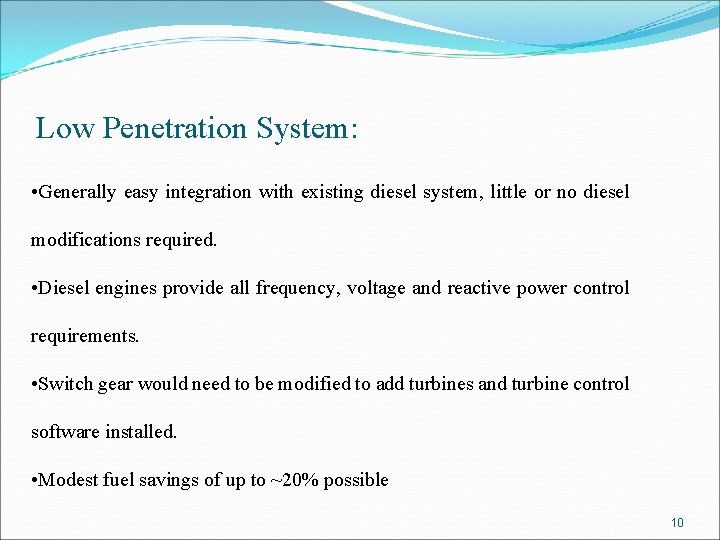 Low Penetration System:

•Generally easy integration with existing diesel system, little or no diesel modifications required.

•Diesel engines provide all frequency, voltage and reactive power control requirements.

•Switch gear would need to be modified to add turbines and turbine control software installed.

•Modest fuel savings of up to ~20% possible

10